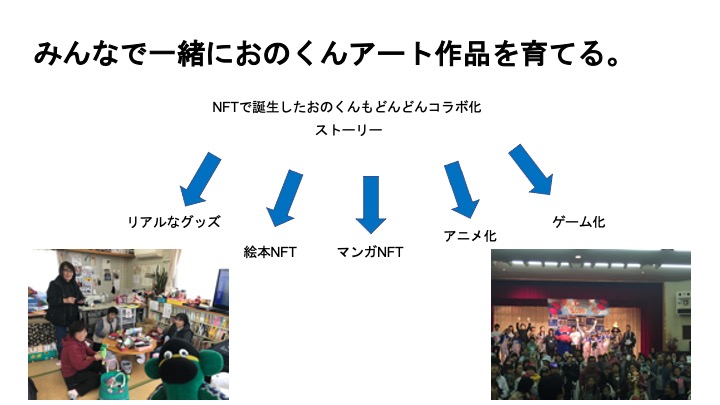 みんなで一緒におのくんアート作品を育てる。

NFTで誕生したおのくんもどんどんコラボ化
ストーリー

リアルなグッズ

絵本NFT

マンガNFT

アニメ化

ゲーム化